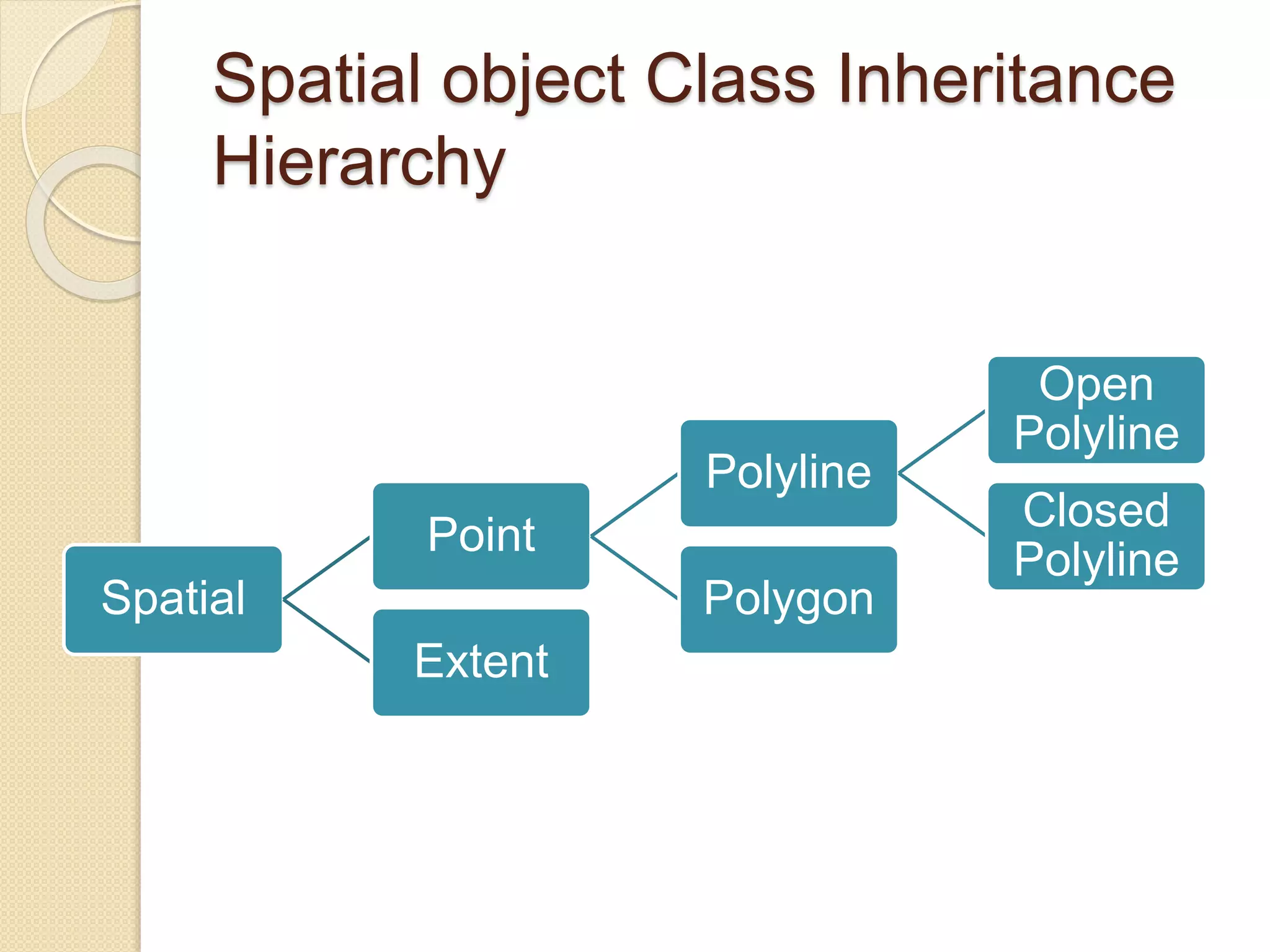 Spatial object Class Inheritance Hierarchy

Spatial

Point

Extent

Polyline

Polygon

Open Polyline

Closed Polyline